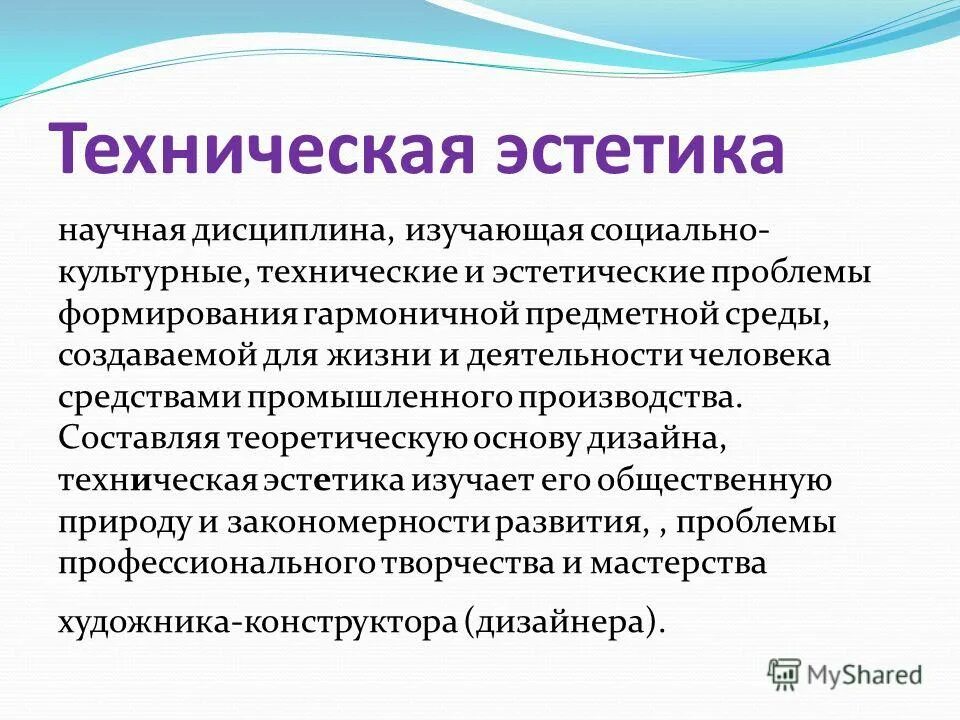 Техническая эстетика

научная дисциплина, изучающая социально-культурные, технические и эстетические проблемы формирования гармоничной предметной среды, создаваемой для жизни и деятельности человека средствами промышленного производства. Составляя теоретическую основу дизайна, техническая эстетика изучает его общественную природу и закономерности развития, , проблемы профессионального творчества и мастерства

художника-конструктора (дизайнера).

MyShared